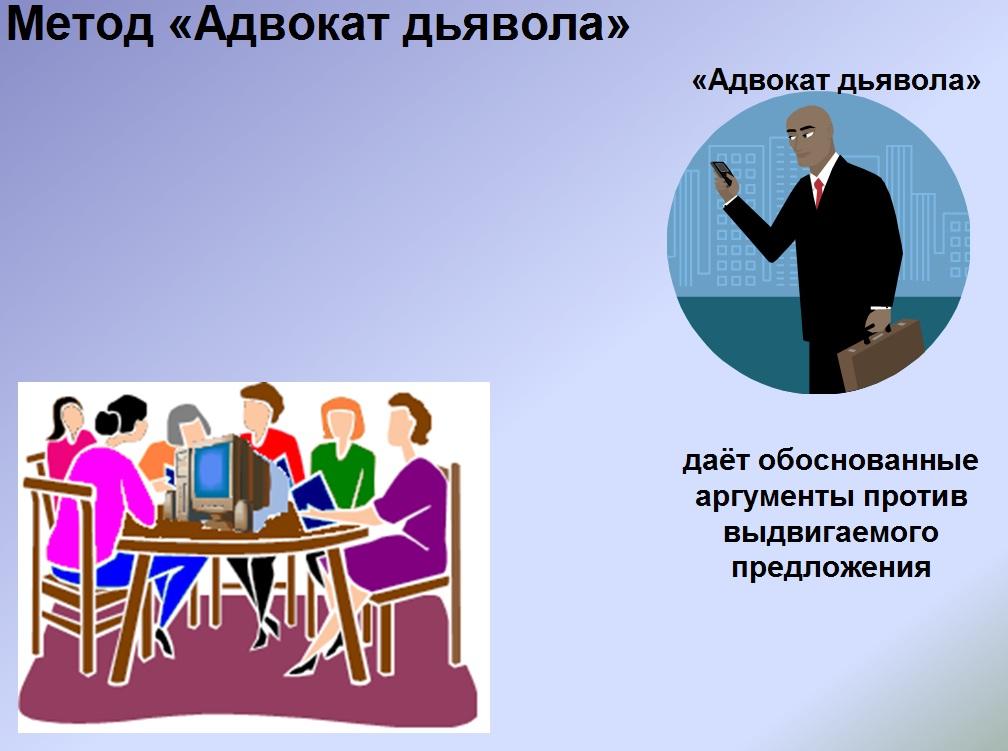 Метод «Адвокат дьявола»

«Адвокат дьявола»

даёт обоснованные аргументы против выдвигаемого предложения